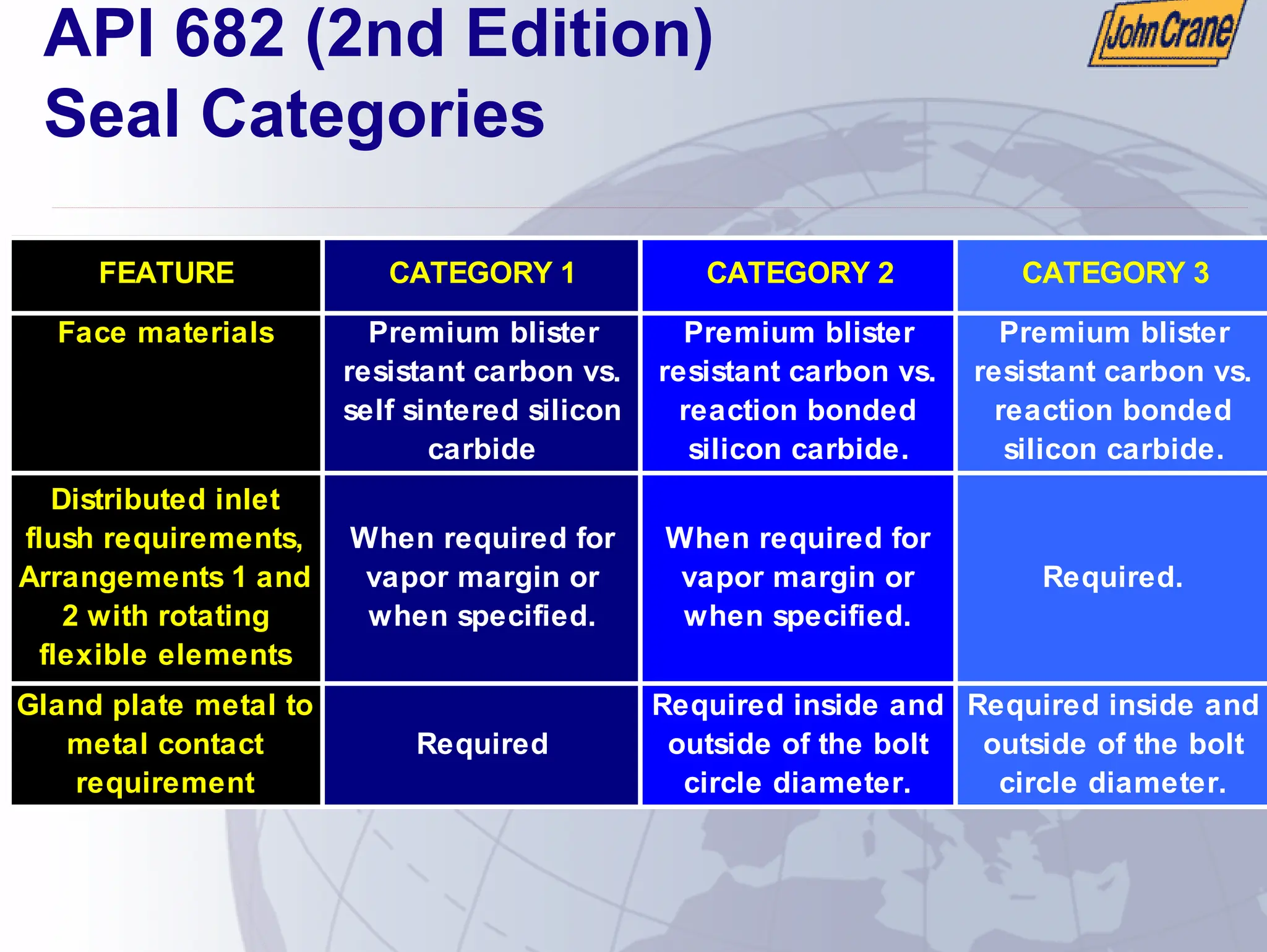 API 682 (2nd Edition)
Seal Categories

John Crane

| FEATURE | CATEGORY 1 | CATEGORY 2 | CATEGORY 3 |
|---|---|---|---|
| Face materials | Premium blister resistant carbon vs. self sintered silicon carbide | Premium blister resistant carbon vs. reaction bonded silicon carbide. | Premium blister resistant carbon vs. reaction bonded silicon carbide. |
| Distributed inlet flush requirements, Arrangements 1 and 2 with rotating flexible elements | When required for vapor margin or when specified. | When required for vapor margin or when specified. | Required. |
| Gland plate metal to metal contact requirement | Required | Required inside and outside of the bolt circle diameter. | Required inside and outside of the bolt circle diameter. |